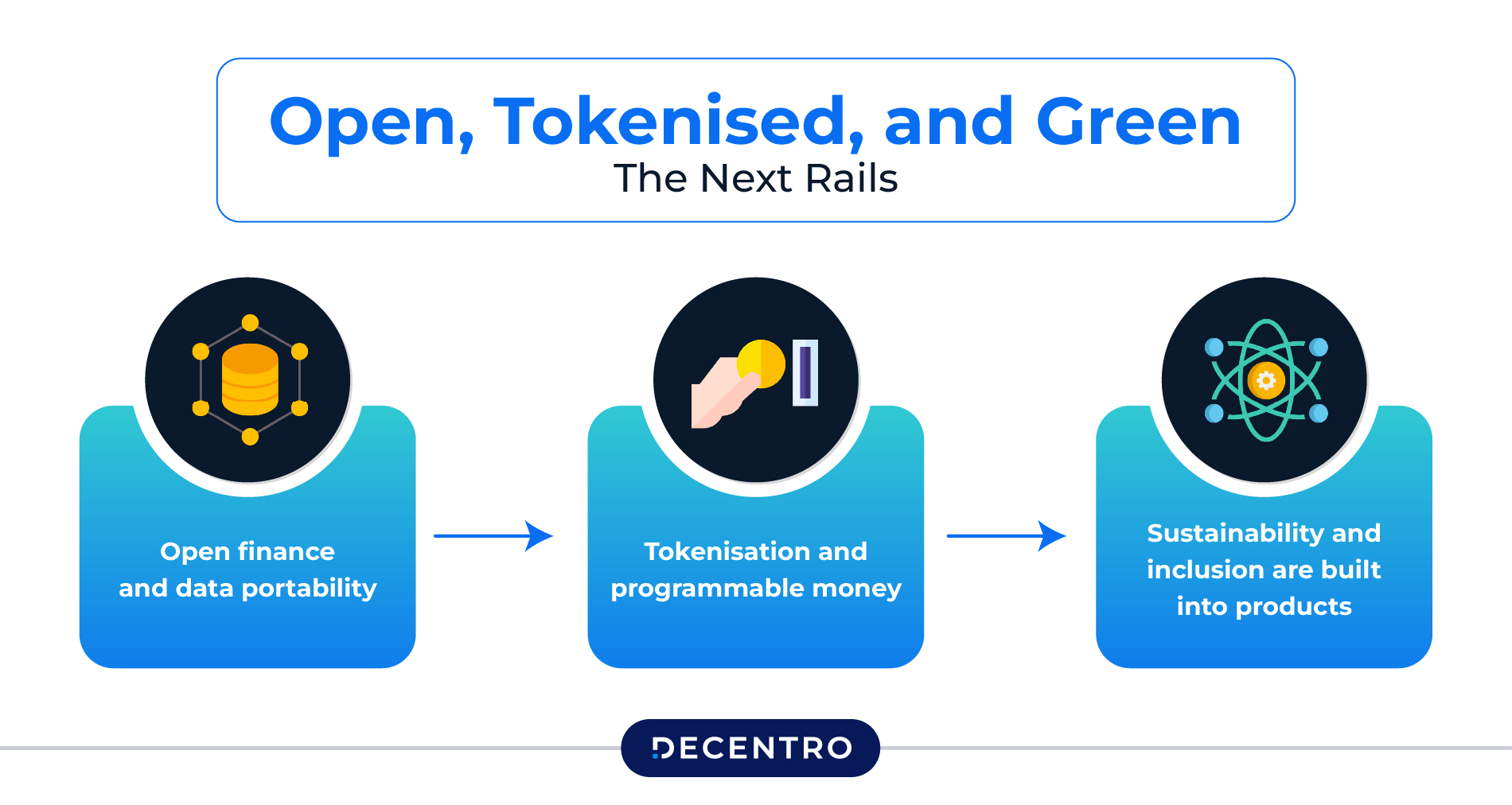 Open, Tokenised, and Green
The Next Rails

Open finance and data portability

Tokenisation and programmable money

Sustainability and inclusion are built into products

DECENTRO